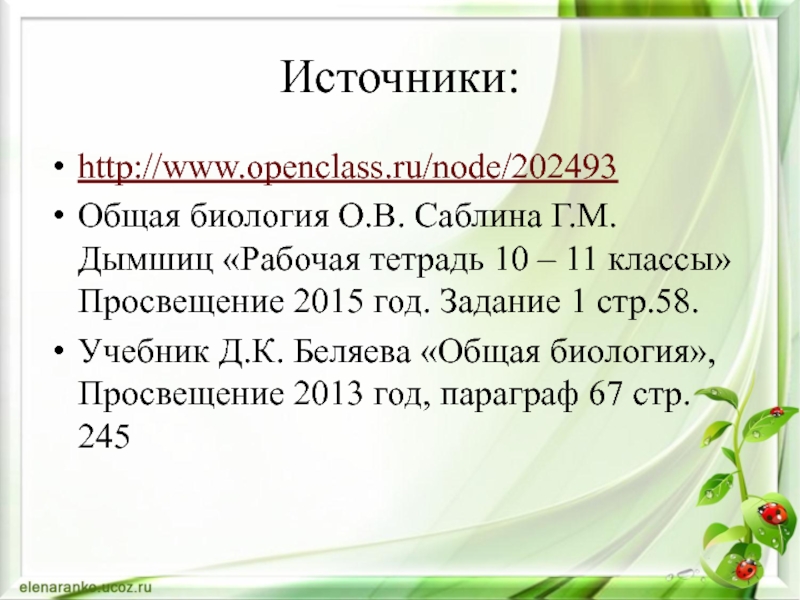 Источники:

• http://www.openclass.ru/node/202493
• Общая биология О.В. Саблина Г.М. Дымшиц «Рабочая тетрадь 10 – 11 классы» Просвещение 2015 год. Задание 1 стр.58.
• Учебник Д.К. Беляева «Общая биология», Просвещение 2013 год, параграф 67 стр. 245

elenaranko.ucoz.ru